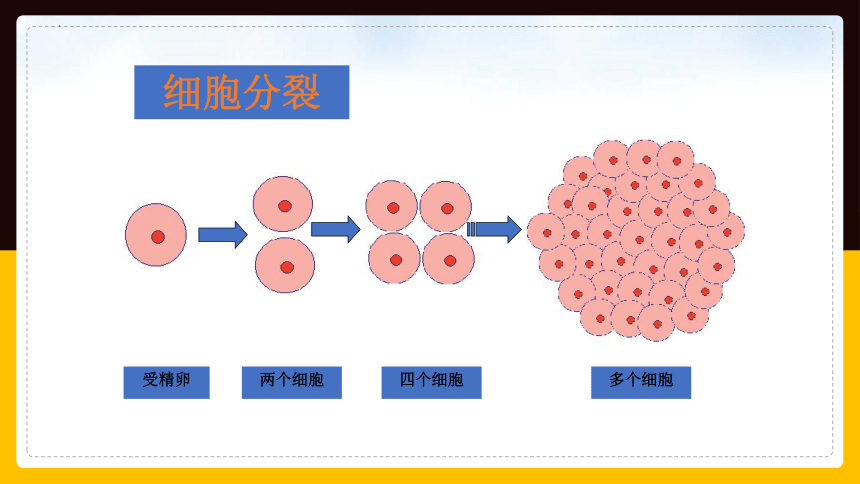 细胞分裂

受精卵

两个细胞

四个细胞

多个细胞